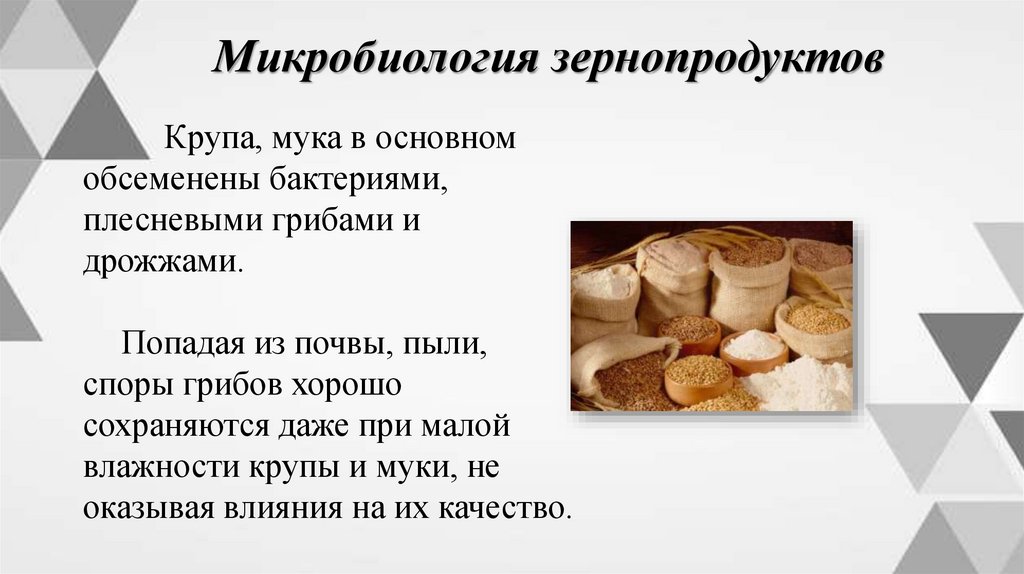 Микробиология зернопродуктов

Крупа, мука в основном обсеменены бактериями, плесневыми грибами и дрожжами.

Попадая из почвы, пыли, споры грибов хорошо сохраняются даже при малой влажности крупы и муки, не оказывая влияния на их качество.